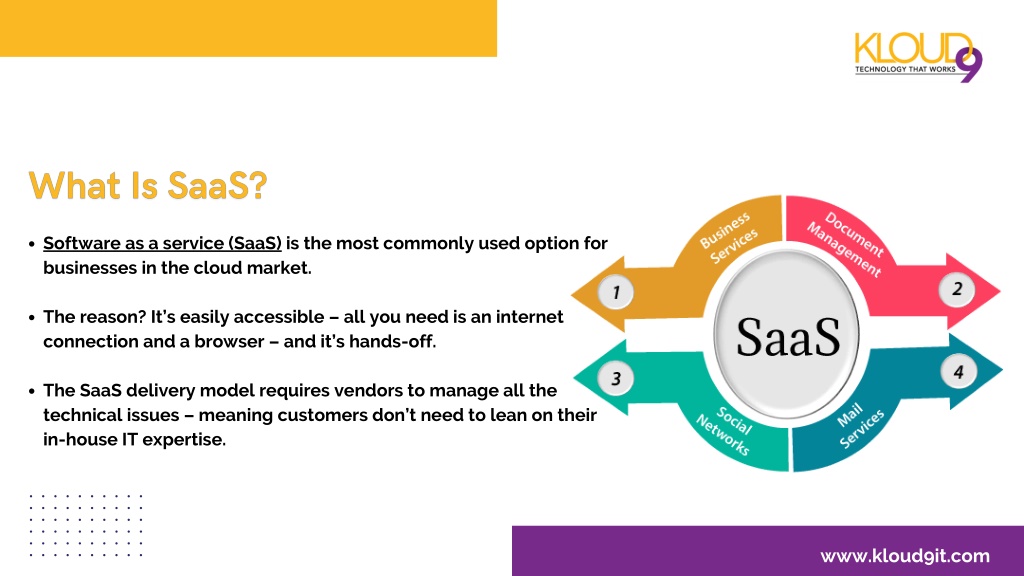 KLOUD9
TECHNOLOGY THAT WORKS

What Is SaaS?

• Software as a service (SaaS) is the most commonly used option for businesses in the cloud market.

• The reason? It's easily accessible – all you need is an internet connection and a browser – and it's hands-off.

• The SaaS delivery model requires vendors to manage all the technical issues – meaning customers don't need to lean on their in-house IT expertise.

Business Services
1
Document Management
2
SaaS
3
Social Networks
4
Mail Services

www.kloud9it.com